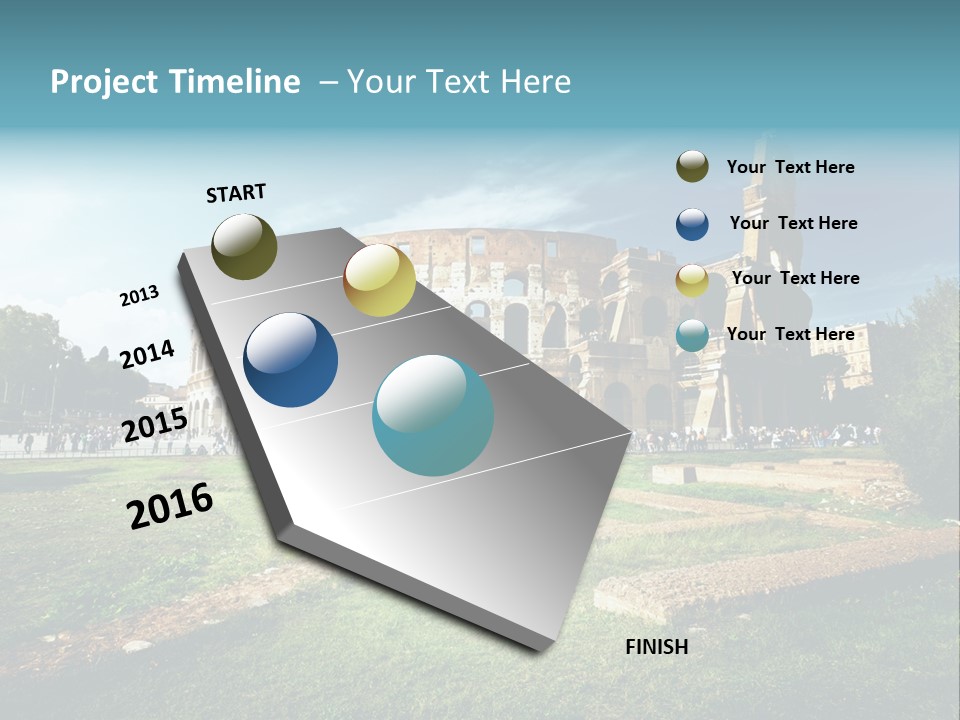 Project Timeline – Your Text Here

START

2013

2014

2015

2016

FINISH

Your Text Here

Your Text Here

Your Text Here

Your Text Here